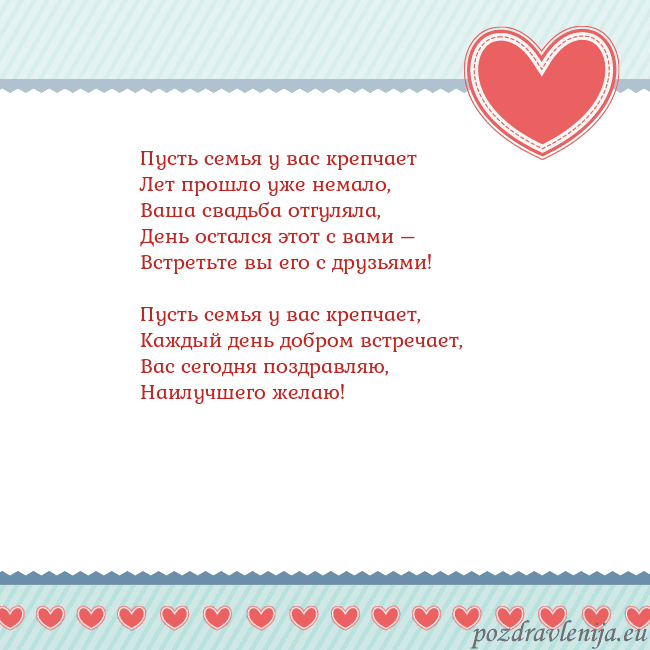 Пусть семья у вас крепчает
Лет прошло уже немало,
Ваша свадьба отгуляла,
День остался этот с вами —
Встретьте вы его с друзьями!

Пусть семья у вас крепчает,
Каждый день добром встречает,
Вас сегодня поздравляю,
Наилучшего желаю!

pozdravlenija.eu